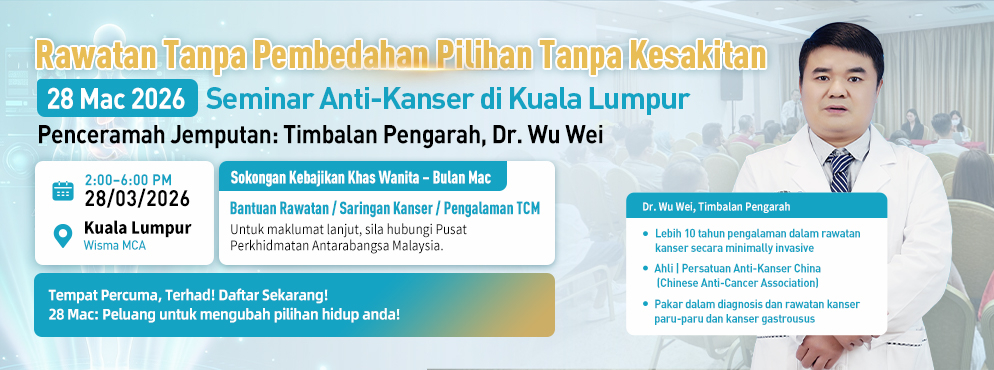 Rawatan Tanpa Pembedahan Pilihan Tanpa Kesakitan

28 Mac 2026 Seminar Anti-Kanser di Kuala Lumpur

Penceramah Jemputan: Timbalan Pengarah, Dr. Wu Wei

2:00–6:00 PM
28/03/2026

Kuala Lumpur
Wisma MCA

Sokongan Kebajikan Khas Wanita – Bulan Mac

Bantuan Rawatan / Saringan Kanser / Pengalaman TCM

Untuk maklumat lanjut, sila hubungi Pusat Perkhidmatan Antarabangsa Malaysia.

Tempat Percuma, Terhad! Daftar Sekarang!
28 Mac: Peluang untuk mengubah pilihan hidup anda!

Dr. Wu Wei, Timbalan Pengarah

Lebih 10 tahun pengalaman dalam rawatan kanser secara minimally invasive

Ahli | Persatuan Anti-Kanser China (Chinese Anti-Cancer Association)

Pakar dalam diagnosis dan rawatan kanser paru-paru dan kanser gastrousus